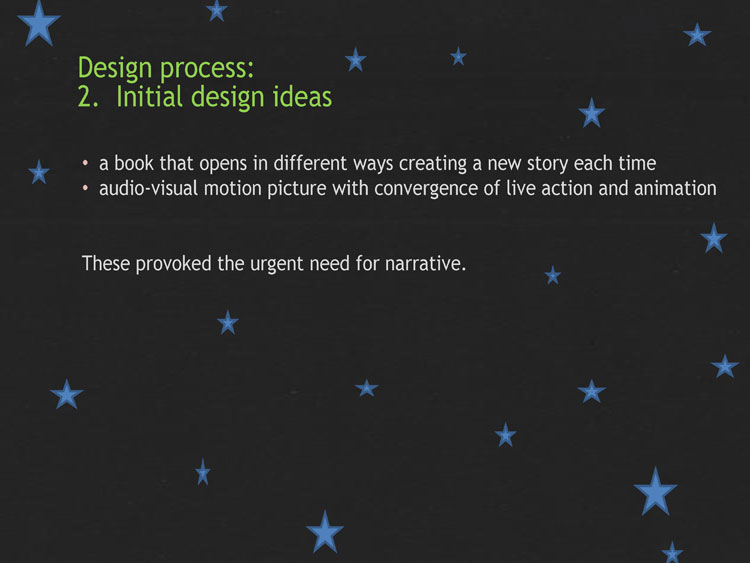 Design process:
2. Initial design ideas

• a book that opens in different ways creating a new story each time
• audio-visual motion picture with convergence of live action and animation

These provoked the urgent need for narrative.